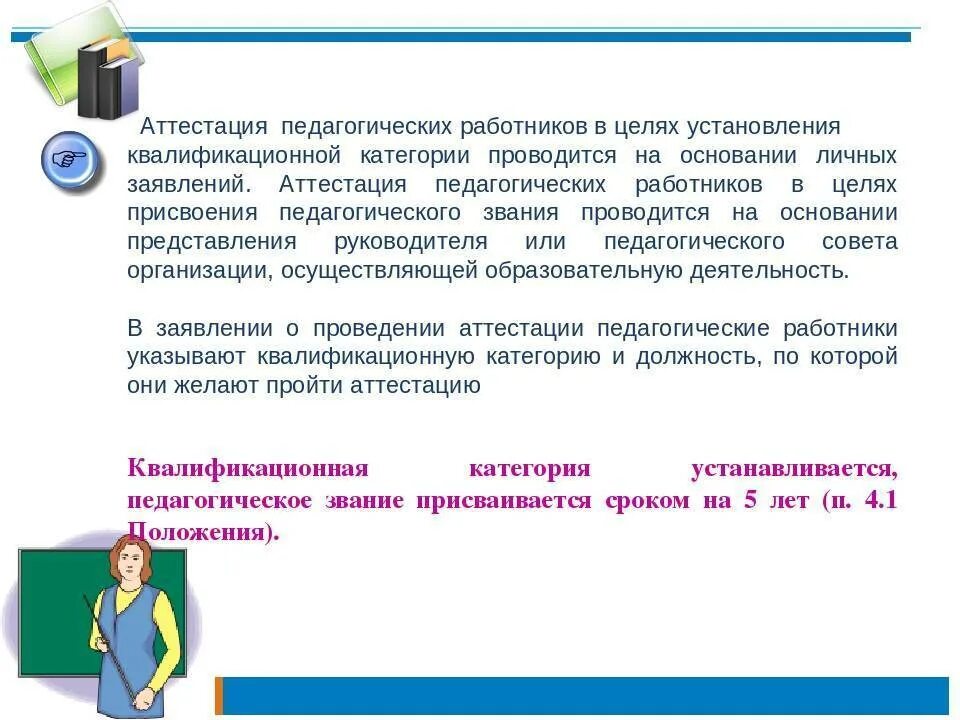 Аттестация педагогических работников в целях установления квалификационной категории проводится на основании личных заявлений. Аттестация педагогических работников в целях присвоения педагогического звания проводится на основании представления руководителя или педагогического совета организации, осуществляющей образовательную деятельность.

В заявлении о проведении аттестации педагогические работники указывают квалификационную категорию и должность, по которой они желают пройти аттестацию

Квалификационная категория устанавливается, педагогическое звание присваивается сроком на 5 лет (п. 4.1 Положения).